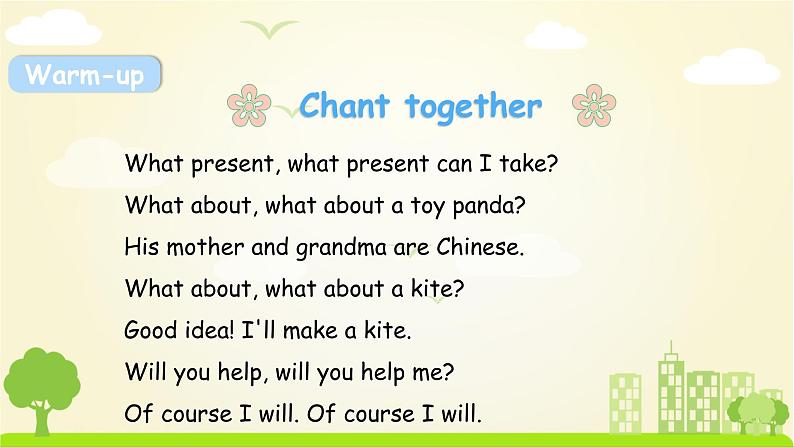 Warm-up

Chant together

What present, what present can I take?

What about, what about a toy panda?

His mother and grandma are Chinese.

What about, what about a kite?

Good idea! I'll make a kite.

Will you help, will you help me?

Of course I will. Of course I will.